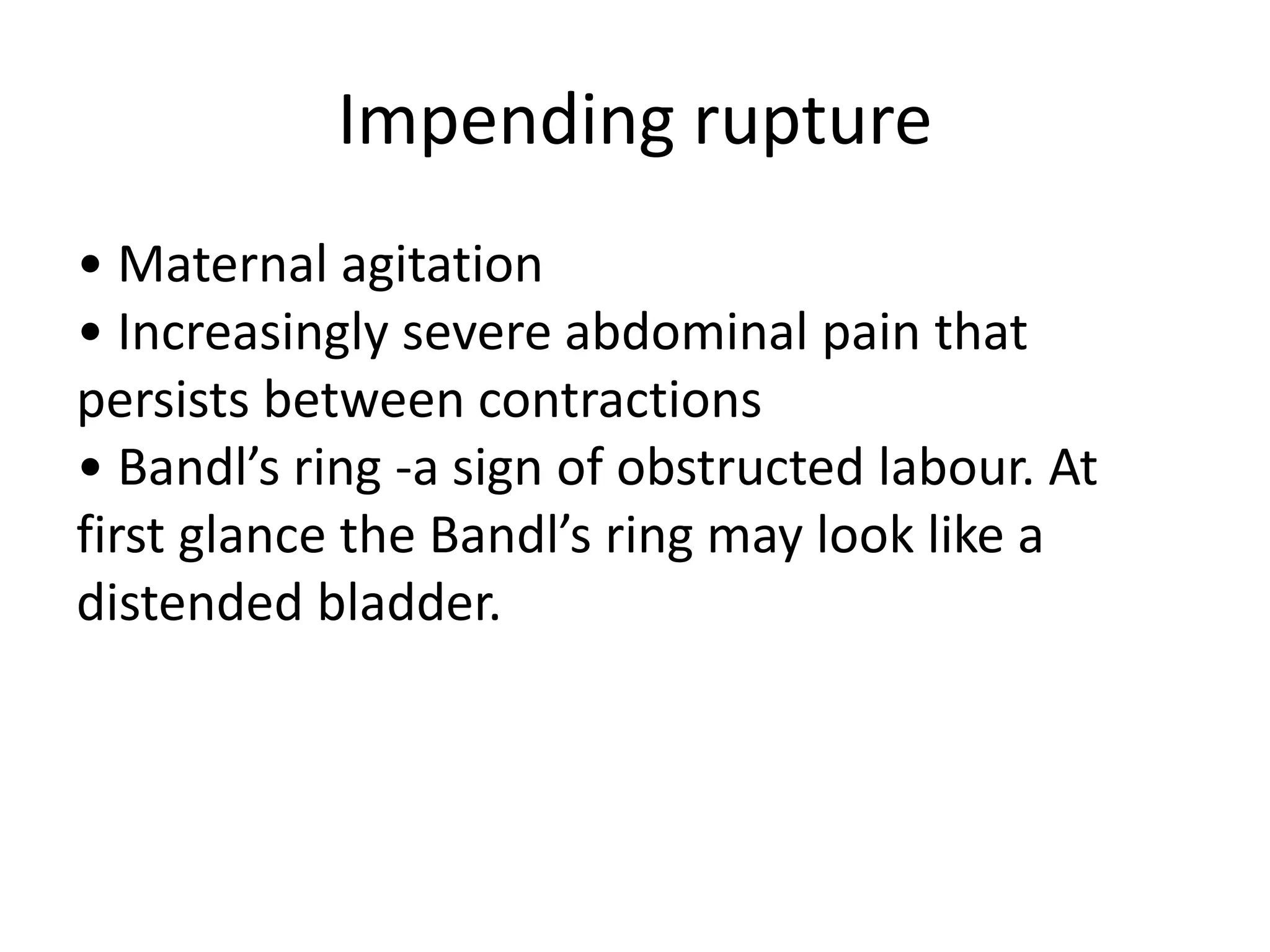 Impending rupture

• Maternal agitation
• Increasingly severe abdominal pain that persists between contractions
• Bandl’s ring -a sign of obstructed labour. At first glance the Bandl’s ring may look like a distended bladder.